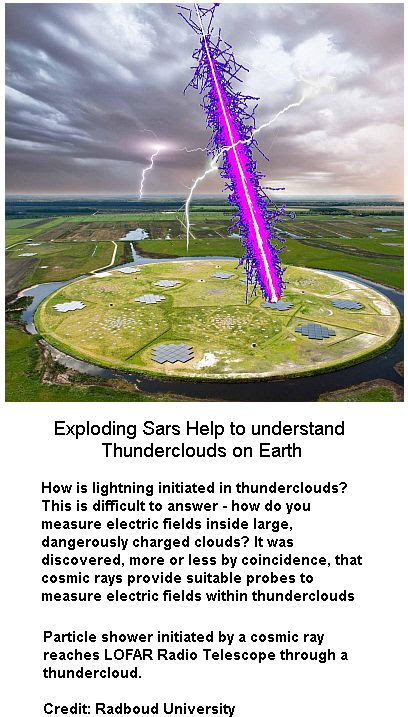 Exploding Sars Help to understand Thunderclouds on Earth

How is lightning initiated in thunderclouds? This is difficult to answer - how do you measure electric fields inside large, dangerously charged clouds? It was discovered, more or less by coincidence, that cosmic rays provide suitable probes to measure electric fields within thunderclouds

Particle shower initiated by a cosmic ray reaches LOFAR Radio Telescope through a thundercloud.

Credit: Radboud University